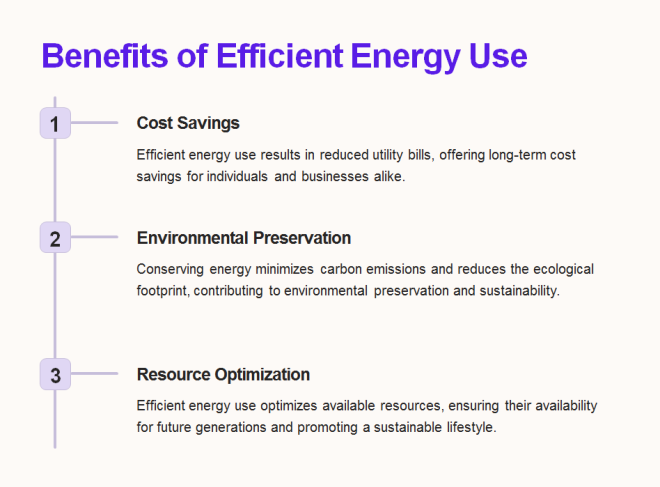 Benefits of Efficient Energy Use

1

Cost Savings

Efficient energy use results in reduced utility bills, offering long-term cost savings for individuals and businesses alike.

2

Environmental Preservation

Conserving energy minimizes carbon emissions and reduces the ecological footprint, contributing to environmental preservation and sustainability.

3

Resource Optimization

Efficient energy use optimizes available resources, ensuring their availability for future generations and promoting a sustainable lifestyle.